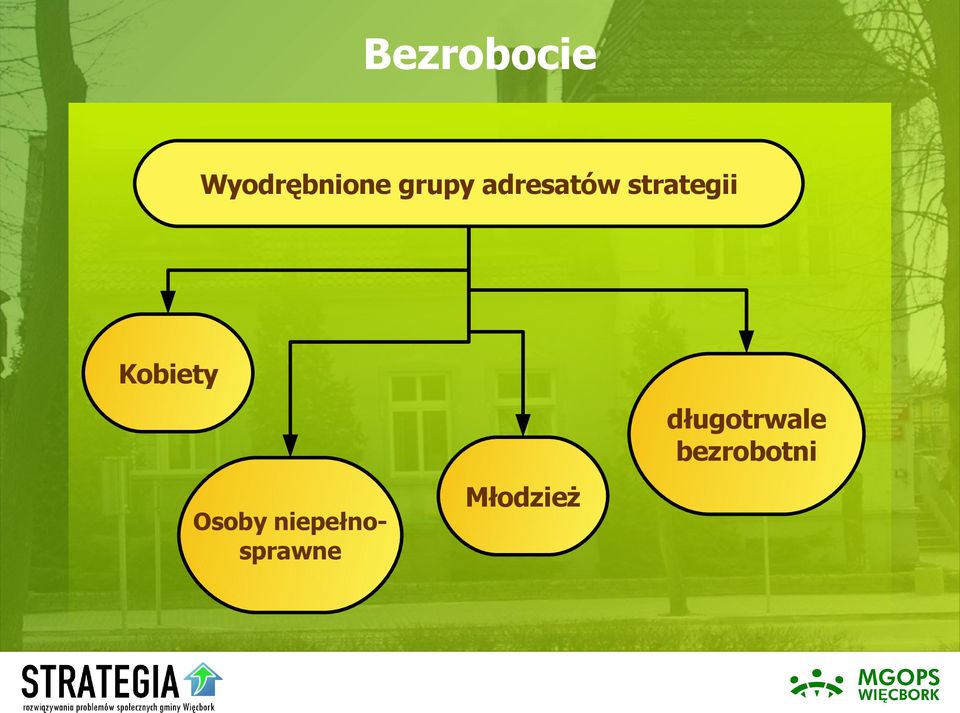 Bezrobocie

Wyodrębnione grupy adresatów strategii

Kobiety

Osoby niepełnosprawne

Młodzież

długotrwale bezrobotni

STRATEGIA
rozwiązywania problemów społecznych gminy Więcbork

MGOPS
WIĘCBORK